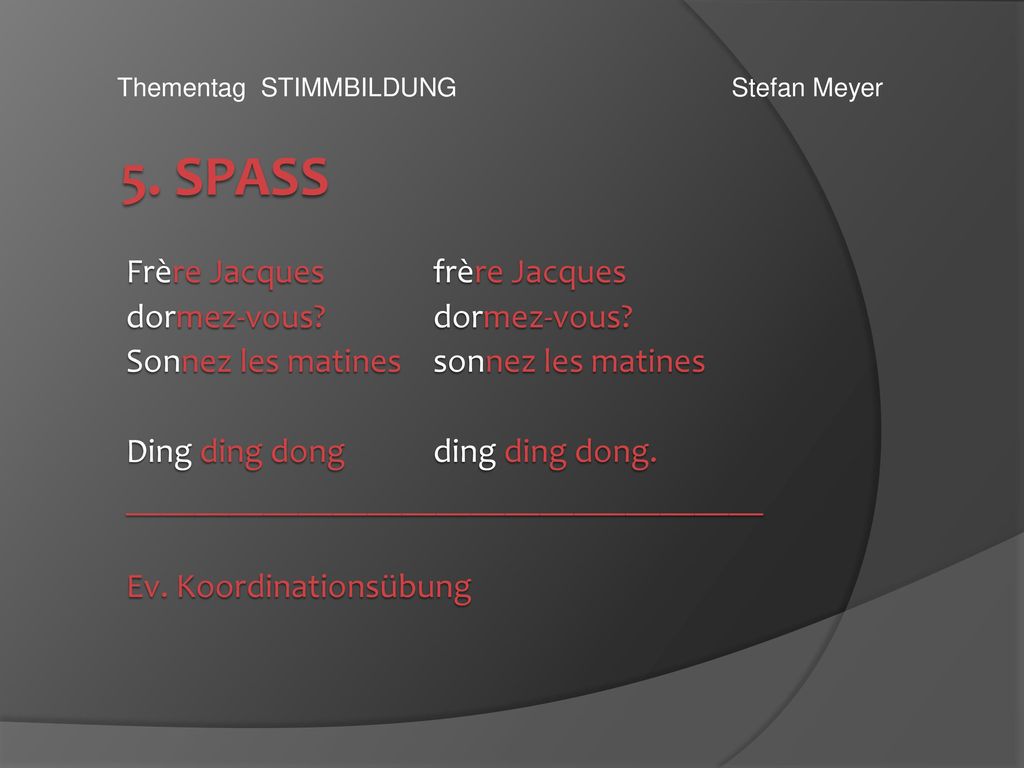 Thementag STIMMBILDUNG Stefan Meyer

5. SPASS

Frère Jacques frère Jacques
dormez-vous? dormez-vous?
Sonnez les matines sonnez les matines

Ding ding dong ding ding dong.

Ev. Koordinationsübung